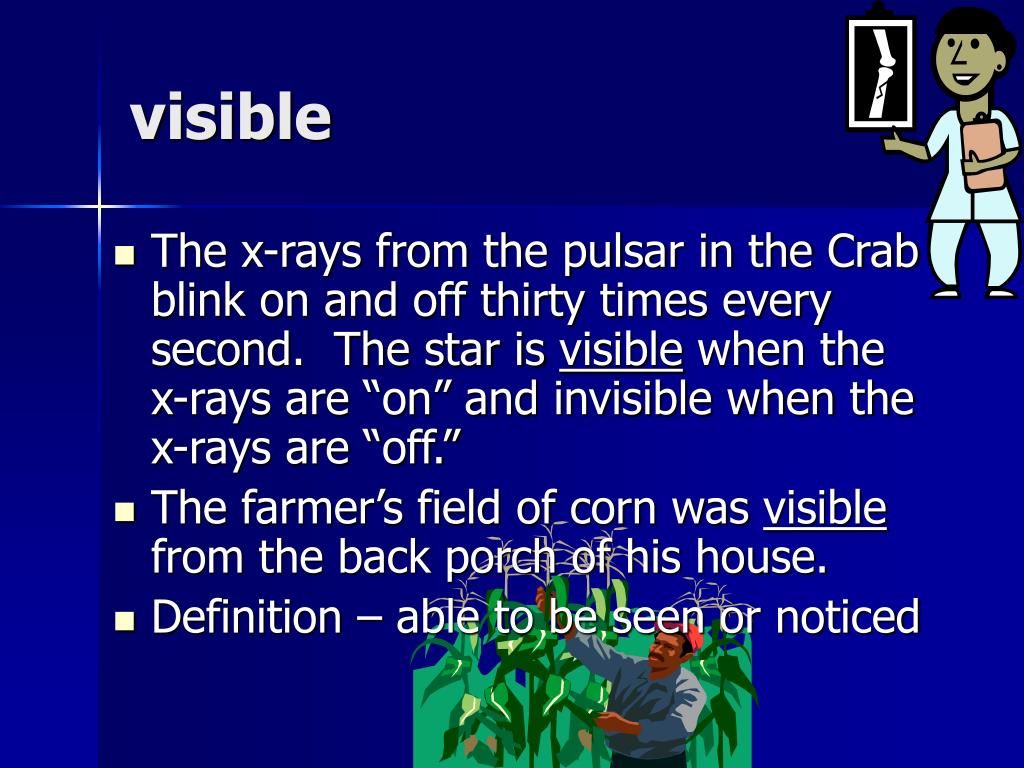 visible

- The x-rays from the pulsar in the Crab blink on and off thirty times every second. The star is visible when the x-rays are “on” and invisible when the x-rays are “off.”
- The farmer’s field of corn was visible from the back porch of his house.
- Definition – able to be seen or noticed